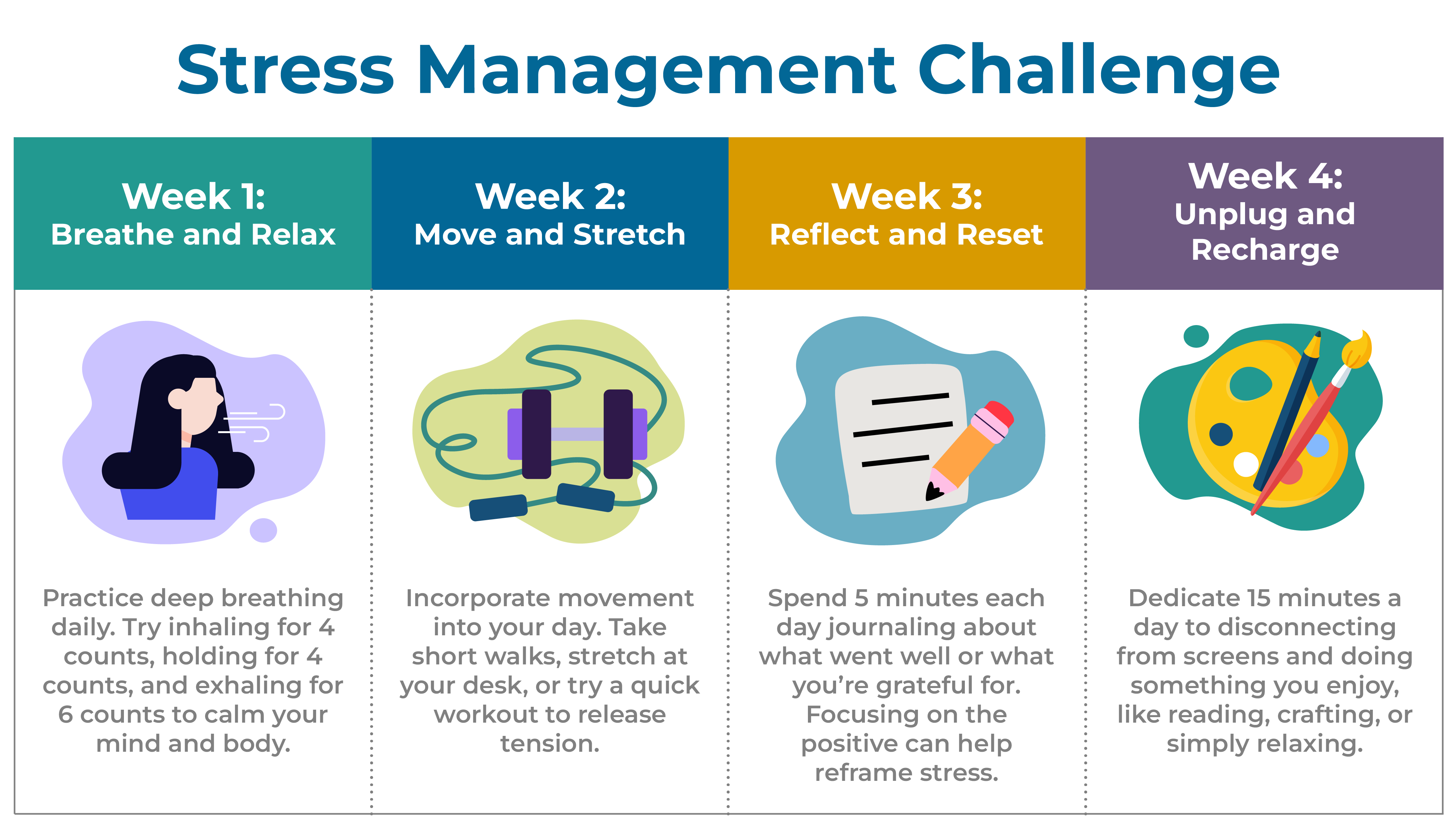 Stress Management Challenge

Week 1:
Breathe and Relax

Practice deep breathing daily. Try inhaling for 4 counts, holding for 4 counts, and exhaling for 6 counts to calm your mind and body.

Week 2:
Move and Stretch

Incorporate movement into your day. Take short walks, stretch at your desk, or try a quick workout to release tension.

Week 3:
Reflect and Reset

Spend 5 minutes each day journaling about what went well or what you're grateful for. Focusing on the positive can help reframe stress.

Week 4:
Unplug and Recharge

Dedicate 15 minutes a day to disconnecting from screens and doing something you enjoy, like reading, crafting, or simply relaxing.